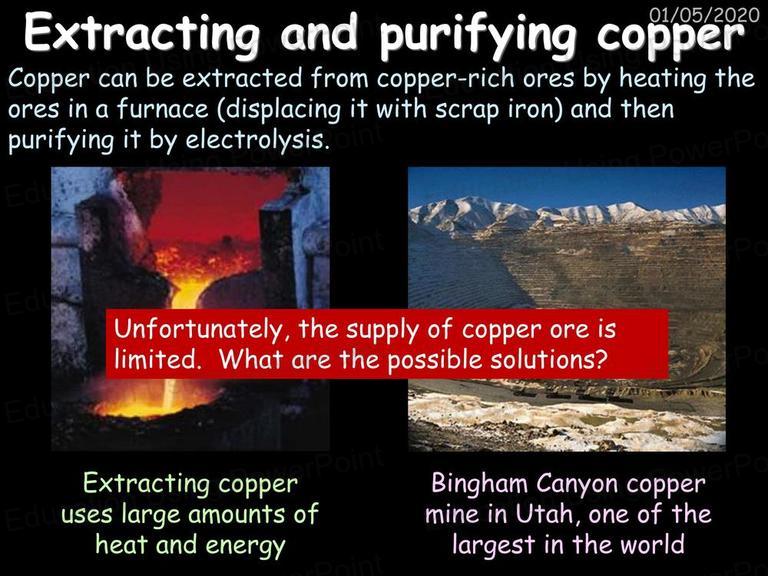 01/05/2020

Extracting and purifying copper

Copper can be extracted from copper-rich ores by heating the ores in a furnace (displacing it with scrap iron) and then purifying it by electrolysis.

Unfortunately, the supply of copper ore is limited. What are the possible solutions?

Extracting copper uses large amounts of heat and energy

Bingham Canyon copper mine in Utah, one of the largest in the world